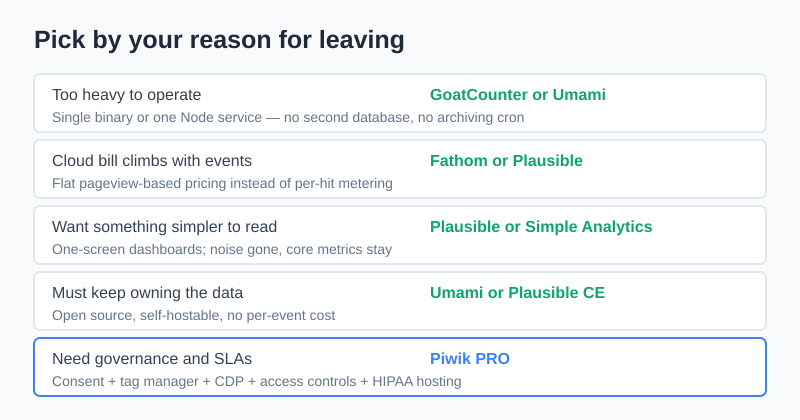 Pick by your reason for leaving

Too heavy to operate
GoatCounter or Umami
Single binary or one Node service — no second database, no archiving cron

Cloud bill climbs with events
Fathom or Plausible
Flat pageview-based pricing instead of per-hit metering

Want something simpler to read
Plausible or Simple Analytics
One-screen dashboards; noise gone, core metrics stay

Must keep owning the data
Umami or Plausible CE
Open source, self-hostable, no per-event cost

Need governance and SLAs
Piwik PRO
Consent + tag manager + CDP + access controls + HIPAA hosting